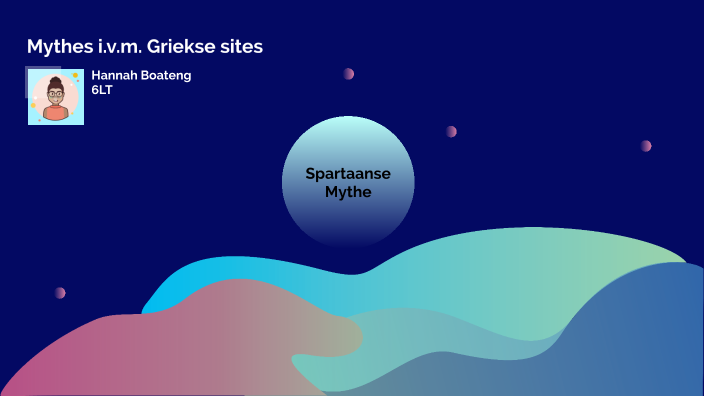 Mythes i.v.m. Griekse sites

Hannah Boateng
6LT

Spartaanse Mythe